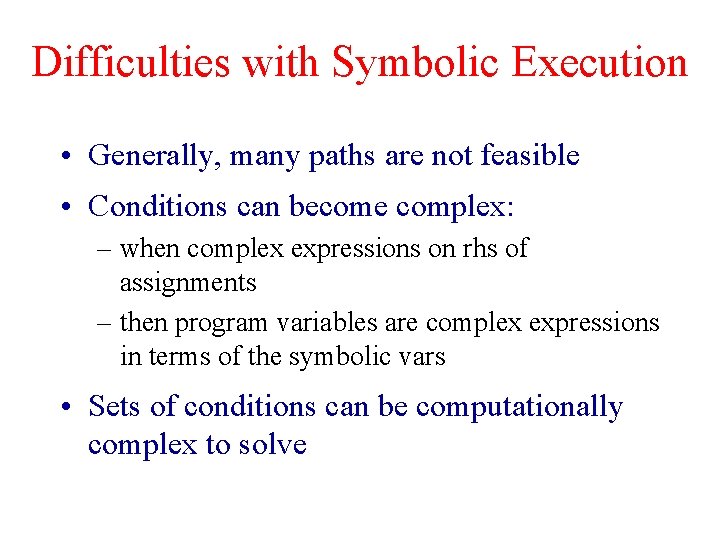 Difficulties with Symbolic Execution

• Generally, many paths are not feasible

• Conditions can become complex:

– when complex expressions on rhs of assignments

– then program variables are complex expressions in terms of the symbolic vars

• Sets of conditions can be computationally complex to solve